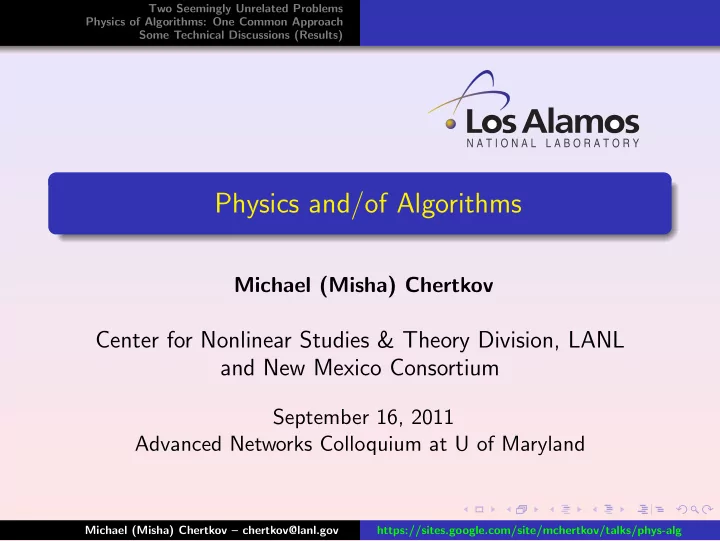 Two Seemingly Unrelated Problems
Physics of Algorithms: One Common Approach
Some Technical Discussions (Results)

Los Alamos
NATIONAL LABORATORY

Physics and/of Algorithms

Michael (Misha) Chertkov

Center for Nonlinear Studies & Theory Division, LANL and New Mexico Consortium

September 16, 2011
Advanced Networks Colloquium at U of Maryland

Michael (Misha) Chertkov – chertkov@lanl.gov https://sites.google.com/site/mchertkov/talks/phys-alg